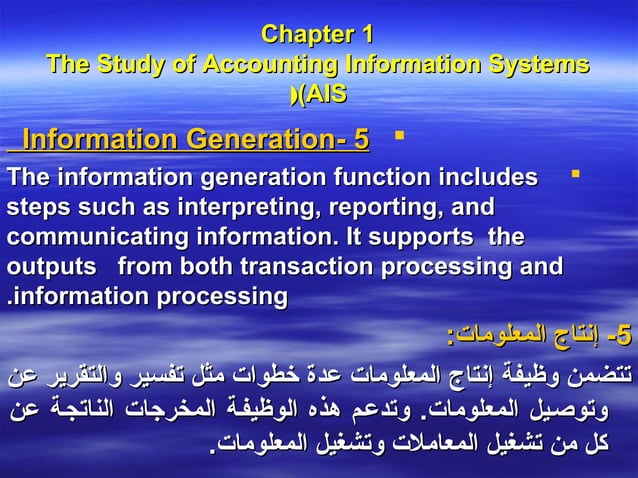 Chapter 1
The Study of Accounting Information Systems )(AIS

Information Generation- 5

The information generation function includes steps such as interpreting, reporting, and communicating information. It supports the outputs from both transaction processing and .information processing

5- إنتاج المعلومات:

تتضمن وظيفة إنتاج المعلومات عدة خطوات مثل تفسير والتقرير عن وتوصيل المعلومات. وتدعم هذه الوظيفة المخرجات الناتجة عن كل من تشغيل المعاملات وتشغيل المعلومات.